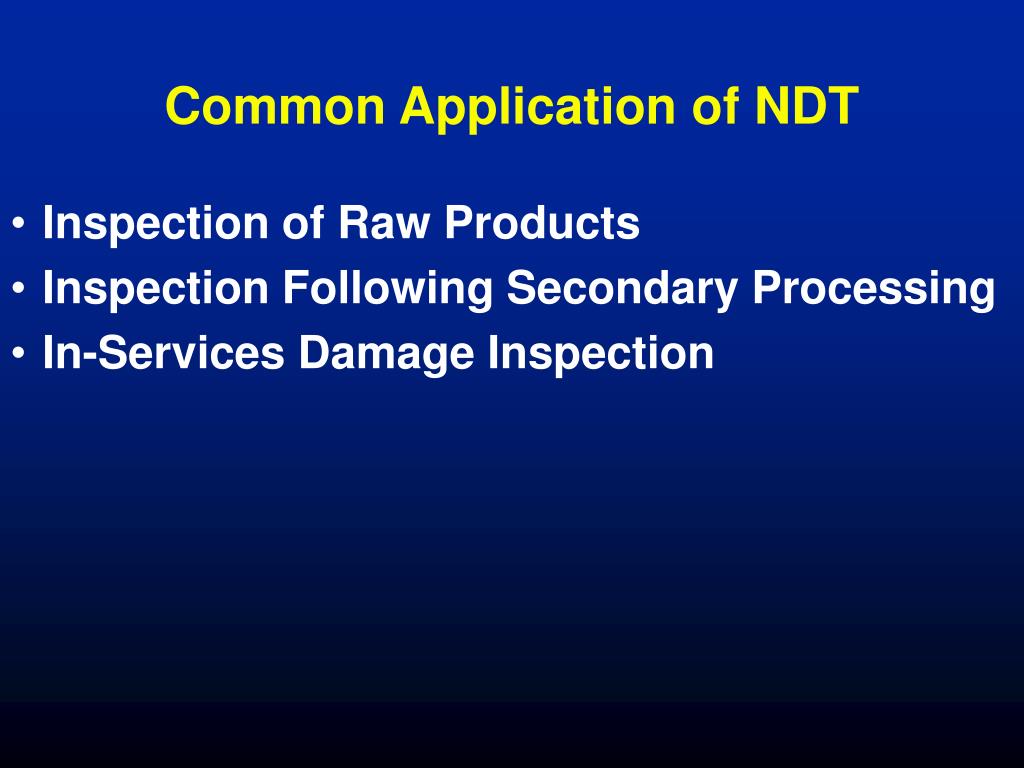 Common Application of NDT

• Inspection of Raw Products
• Inspection Following Secondary Processing
• In-Services Damage Inspection